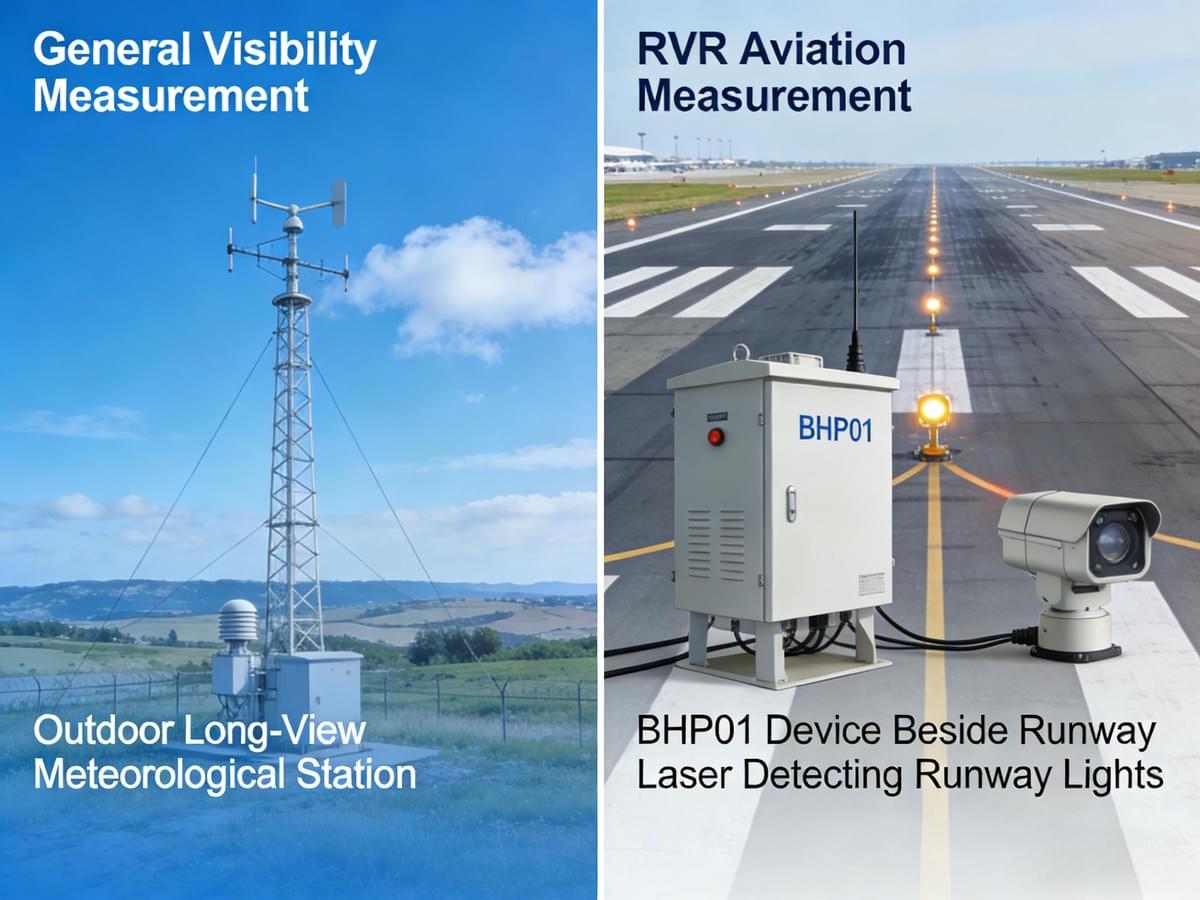 General Visibility Measurement

Outdoor Long-View Meteorological Station

RVR Aviation Measurement

BHP01

BHP01 Device Beside Runway Laser Detecting Runway Lights